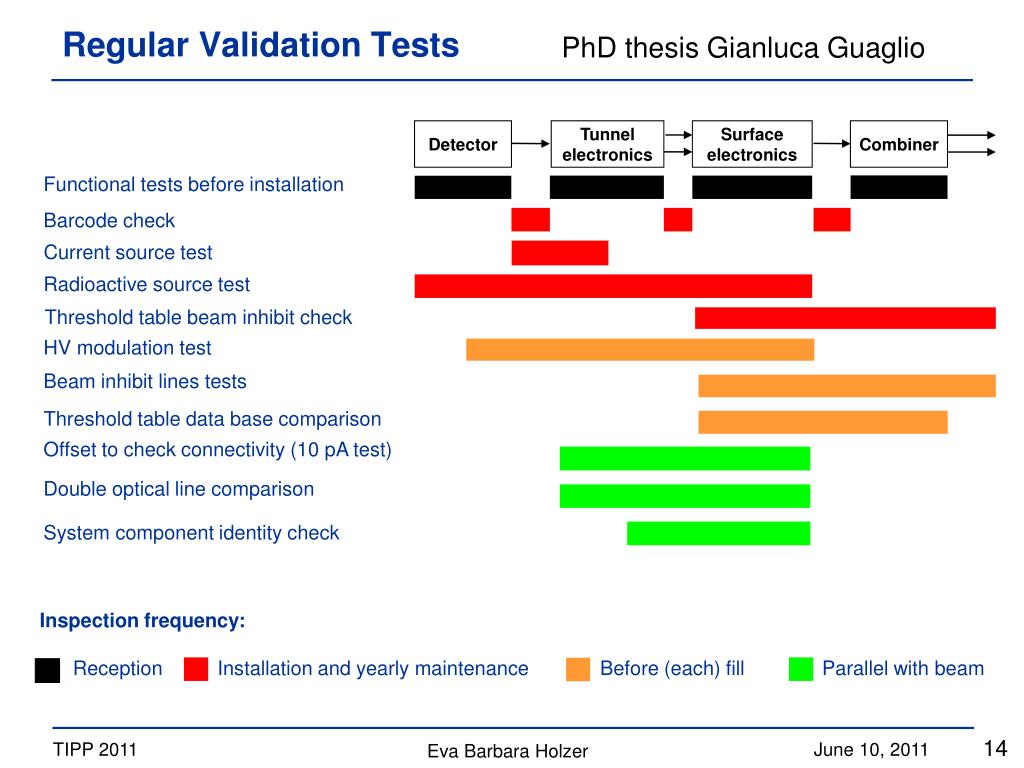 Regular Validation Tests

PhD thesis Gianluca Guaglio

Detector

Tunnel electronics

Surface electronics

Combiner

Functional tests before installation

Barcode check

Current source test

Radioactive source test

Threshold table beam inhibit check

HV modulation test

Beam inhibit lines tests

Threshold table data base comparison

Offset to check connectivity (10 pA test)

Double optical line comparison

System component identity check

Inspection frequency:

Reception

Installation and yearly maintenance

Before (each) fill

Parallel with beam

TIPP 2011

Eva Barbara Holzer

June 10, 2011

14